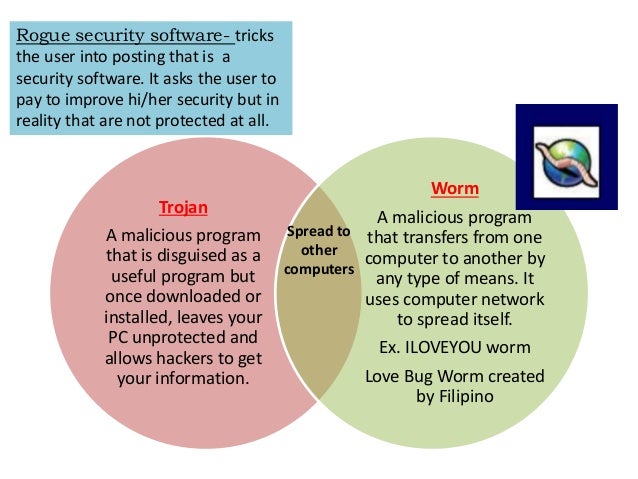 Rogue security software- tricks the user into posting that is a security software. It asks the user to pay to improve hi/her security but in reality that are not protected at all.

Trojan

A malicious program that is disguised as a useful program but once downloaded or installed, leaves your PC unprotected and allows hackers to get your information.

Spread to other computers

Worm

A malicious program that transfers from one computer to another by any type of means. It uses computer network to spread itself.

Ex. ILOVEYOU worm

Love Bug Worm created by Filipino